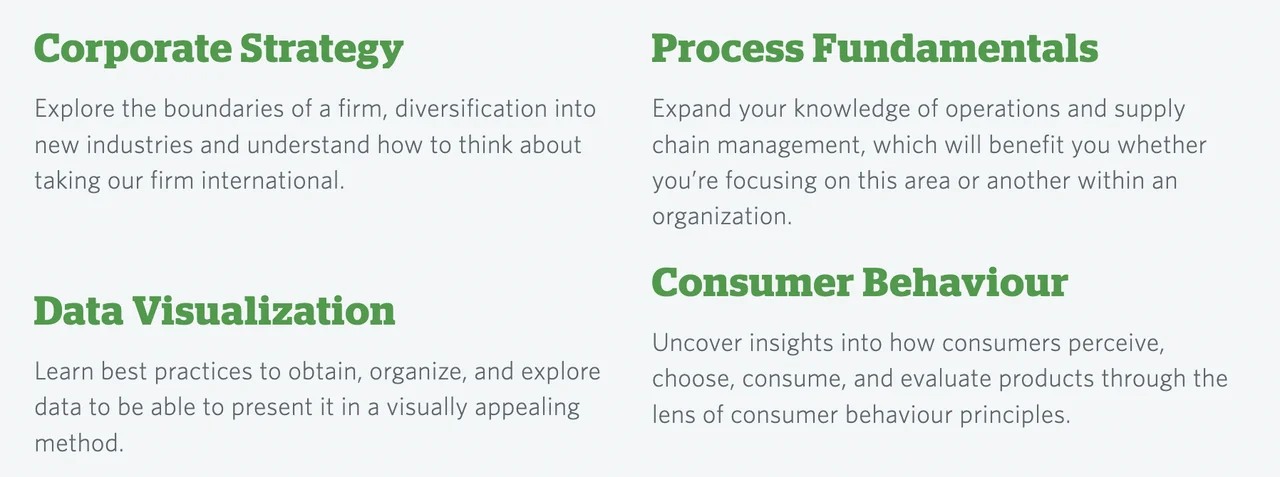 Corporate Strategy

Explore the boundaries of a firm, diversification into new industries and understand how to think about taking our firm international.

Data Visualization

Learn best practices to obtain, organize, and explore data to be able to present it in a visually appealing method.

Process Fundamentals

Expand your knowledge of operations and supply chain management, which will benefit you whether you're focusing on this area or another within an organization.

Consumer Behaviour

Uncover insights into how consumers perceive, choose, consume, and evaluate products through the lens of consumer behaviour principles.